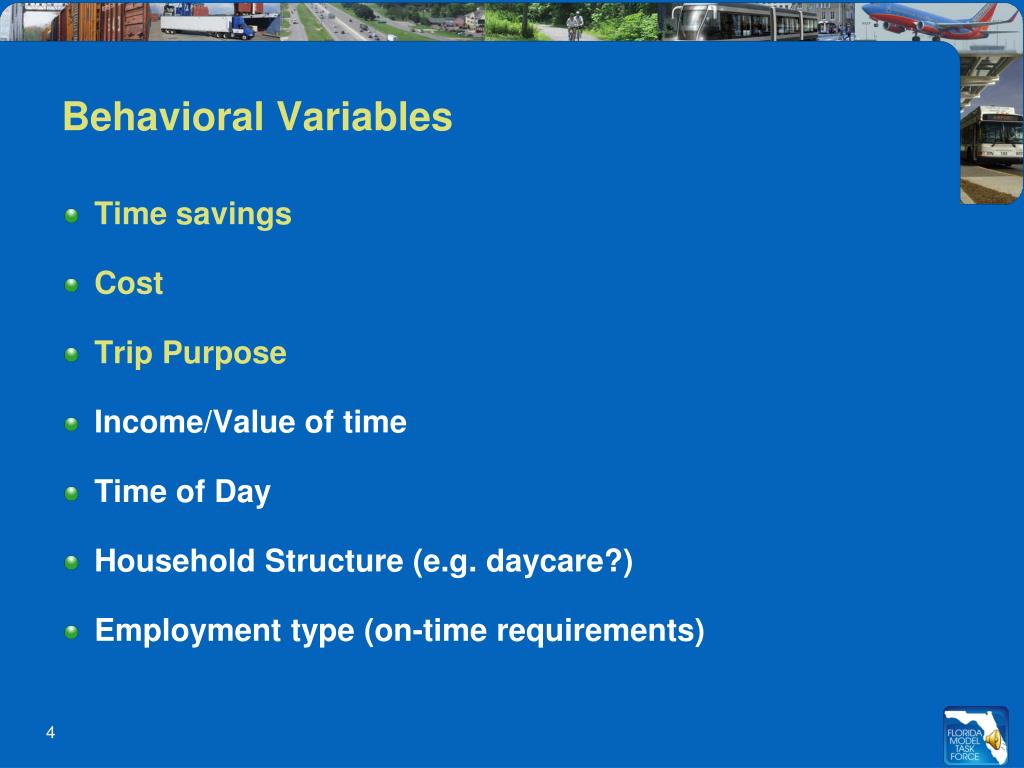 Behavioral Variables

Time savings

Cost

Trip Purpose

Income/Value of time

Time of Day

Household Structure (e.g. daycare?)

Employment type (on-time requirements)

4

FLORIDA MODEL TASK FORCE